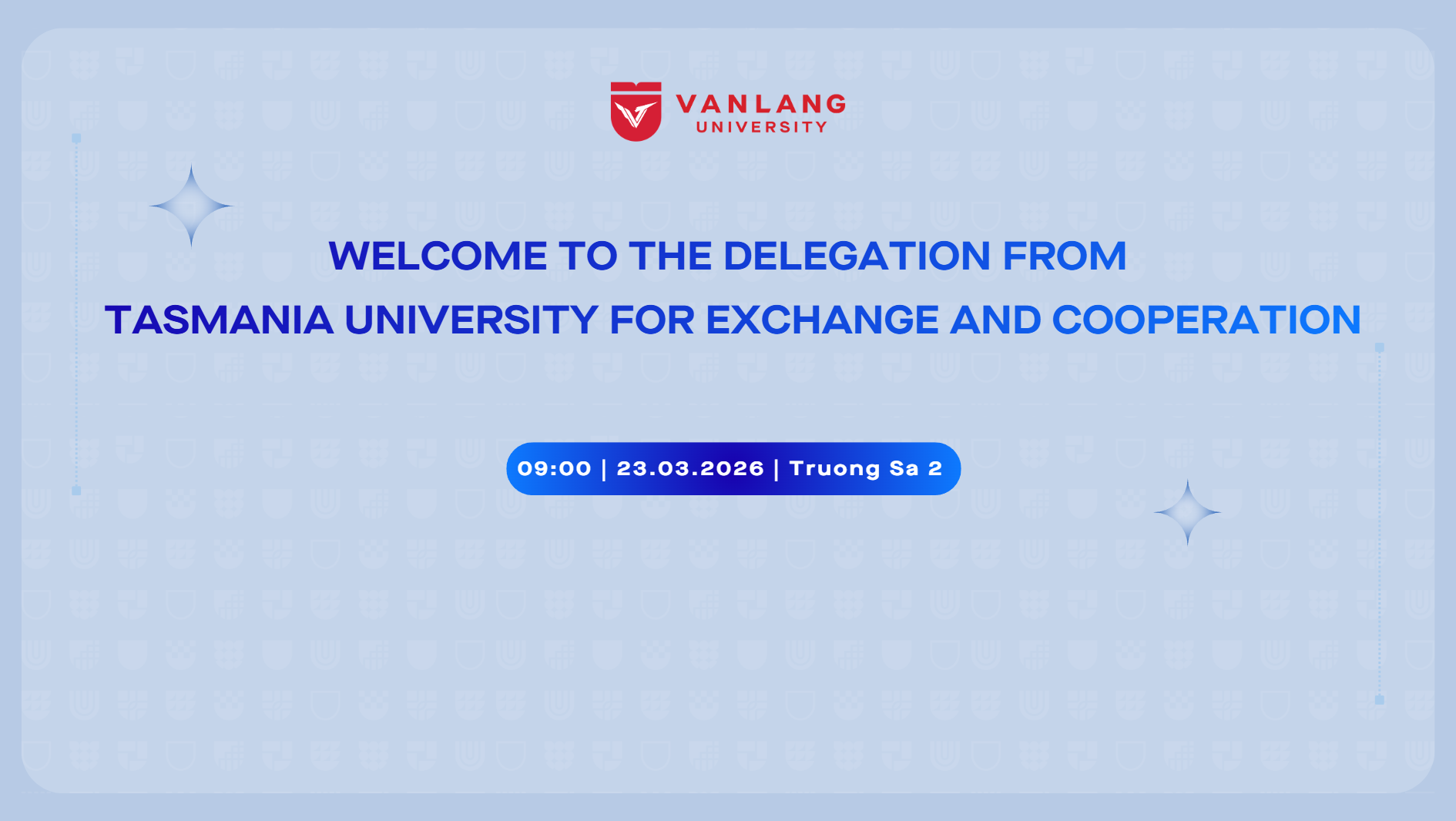 VANLANG
UNIVERSITY

WELCOME TO THE DELEGATION FROM
TASMANIA UNIVERSITY FOR EXCHANGE AND COOPERATION

09:00 | 23.03.2026 | Truong Sa 2